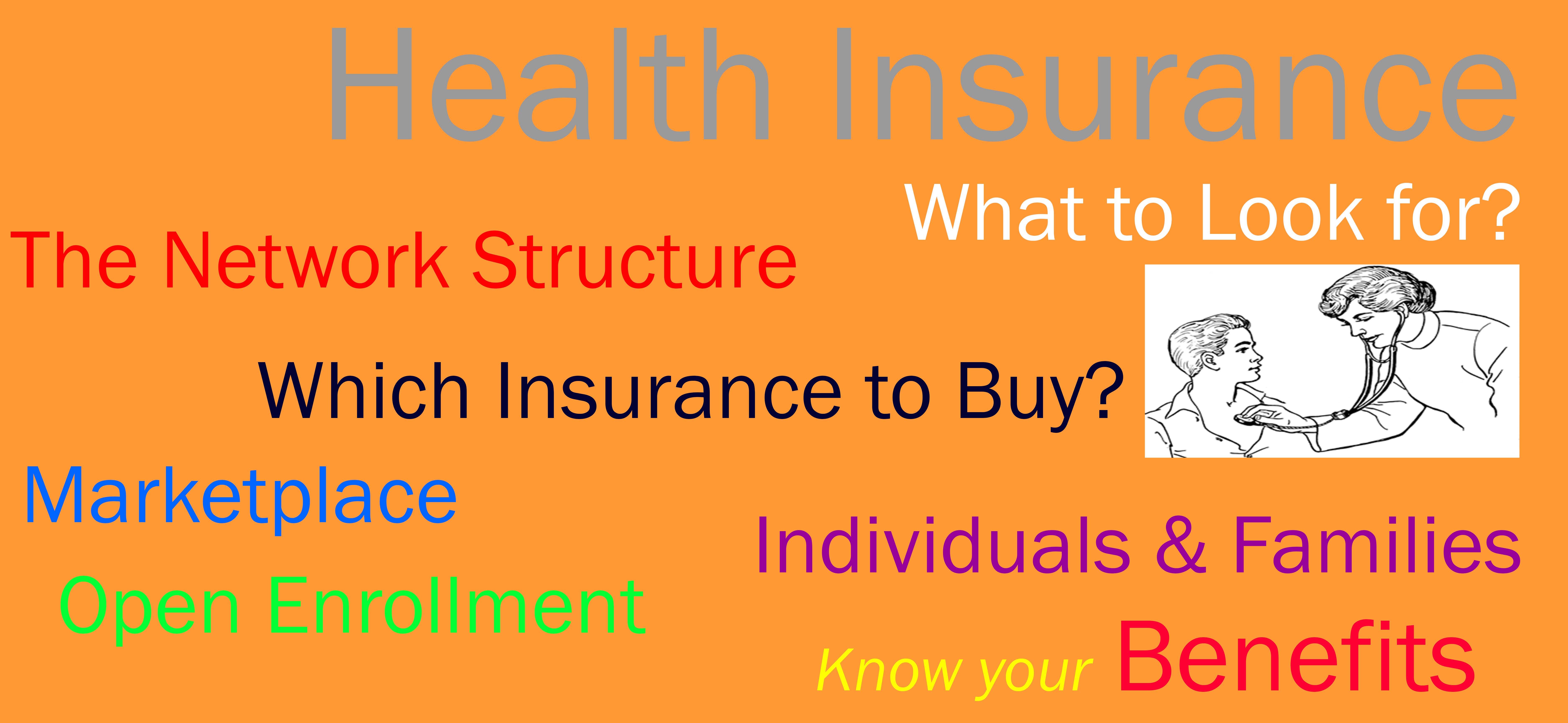 Health Insurance

What to Look for?

The Network Structure

Which Insurance to Buy?

Marketplace

Individuals & Families

Open Enrollment

Know your Benefits